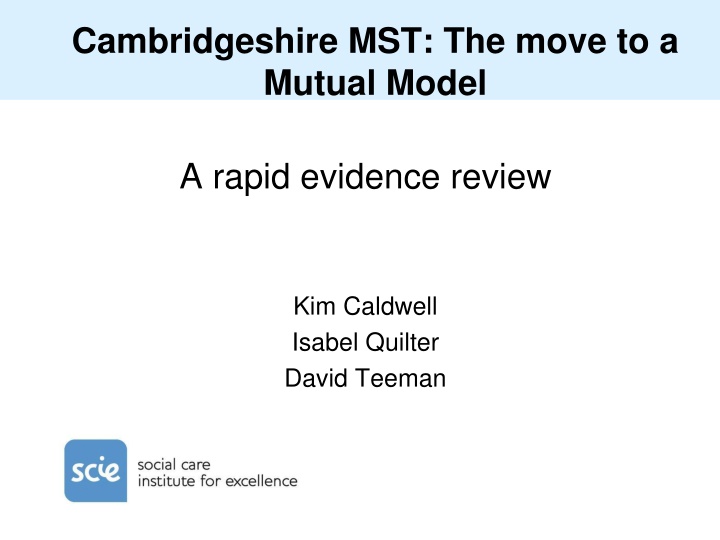 Cambridgeshire MST: The move to a Mutual Model

A rapid evidence review

Kim Caldwell
Isabel Quilter
David Teeman

scie social care institute for excellence